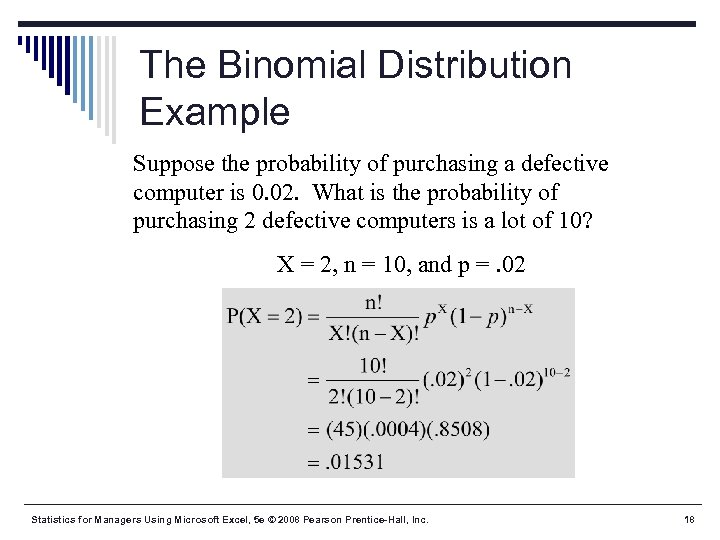 The Binomial Distribution Example

Suppose the probability of purchasing a defective computer is 0.02. What is the probability of purchasing 2 defective computers is a lot of 10?

X = 2, n = 10, and p = .02

$P(X = 2) = \frac{n!}{X!(n-X)!} p^X (1-p)^{n-X}$

$= \frac{10!}{2!(10-2)!} (.02)^2 (1-.02)^{10-2}$

$= (45)(.0004)(.8508)$

$= .01531$

Statistics for Managers Using Microsoft Excel, 5e © 2008 Pearson Prentice-Hall, Inc.

16